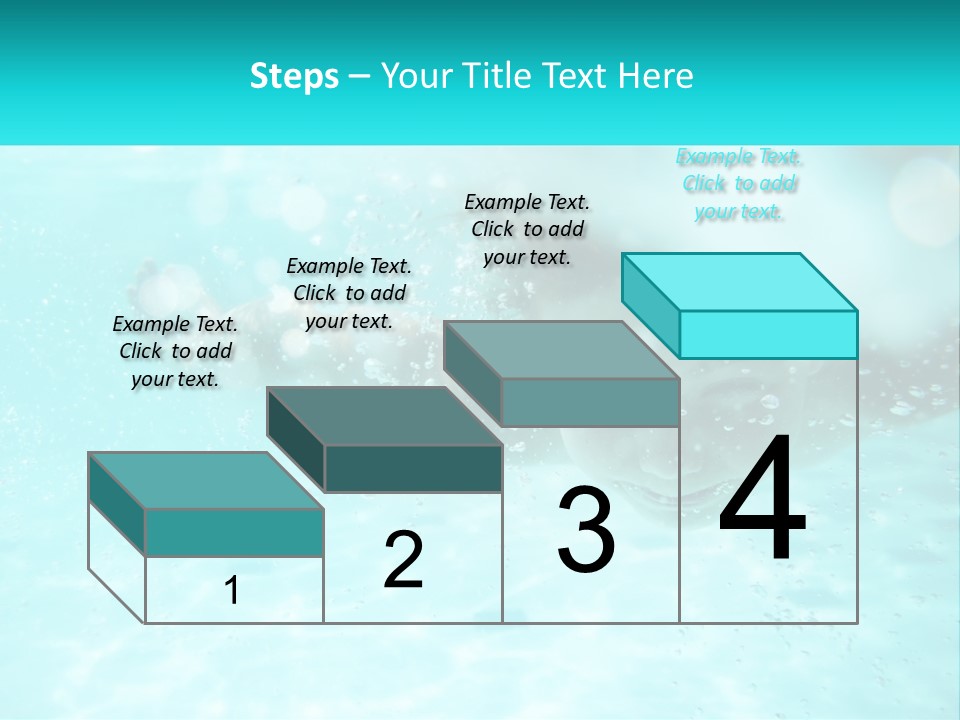 Steps – Your Title Text Here

Example Text. Click to add your text.

Example Text. Click to add your text.

Example Text. Click to add your text.

Example Text. Click to add your text.

1

2

3

4